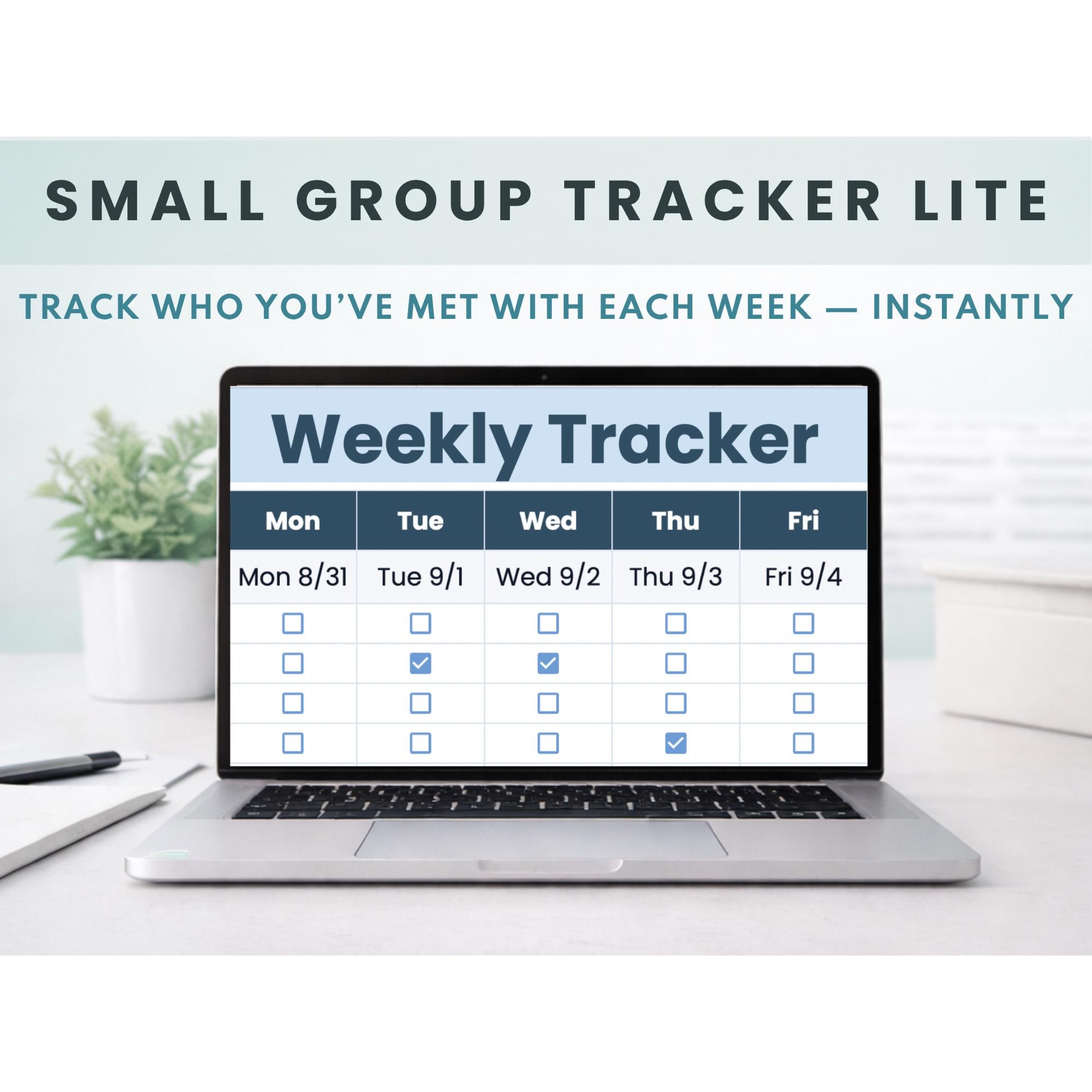 SMALL GROUP TRACKER LITE

TRACK WHO YOU'VE MET WITH EACH WEEK — INSTANTLY

Weekly Tracker

| Mon | Tue | Wed | Thu | Fri |
|---|---|---|---|---|
| Mon 8/31 | Tue 9/1 | Wed 9/2 | Thu 9/3 | Fri 9/4 |
| ☐ | ☐ | ☐ | ☐ | ☐ |
| ☐ | ☑ | ☑ | ☐ | ☐ |
| ☐ | ☐ | ☐ | ☐ | ☐ |
| ☐ | ☐ | ☐ | ☑ | ☐ |